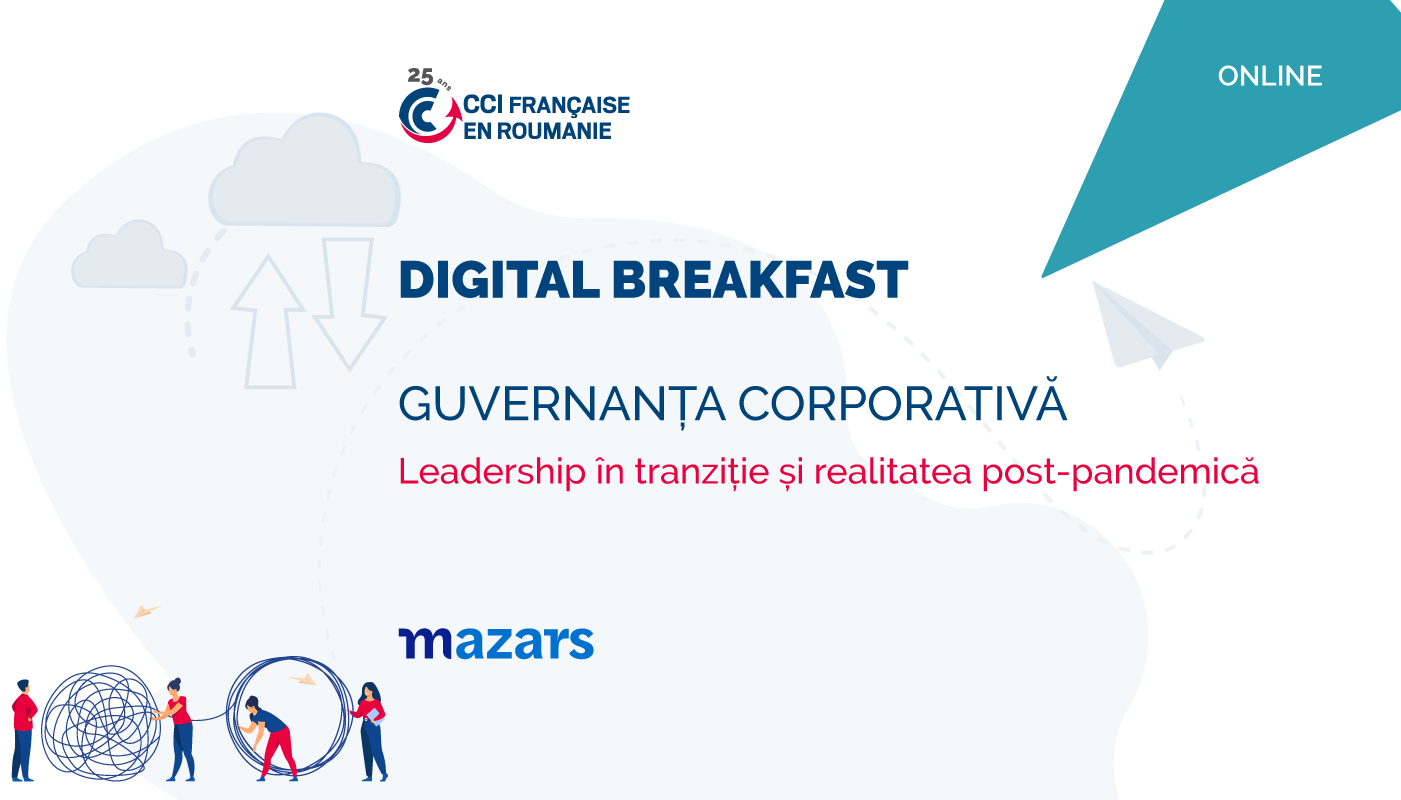 25 ans
CCI FRANÇAISE EN ROUMANIE

ONLINE

DIGITAL BREAKFAST

GUVERNANȚA CORPORATIVĂ

Leadership în tranziție și realitatea post-pandemică

mazars